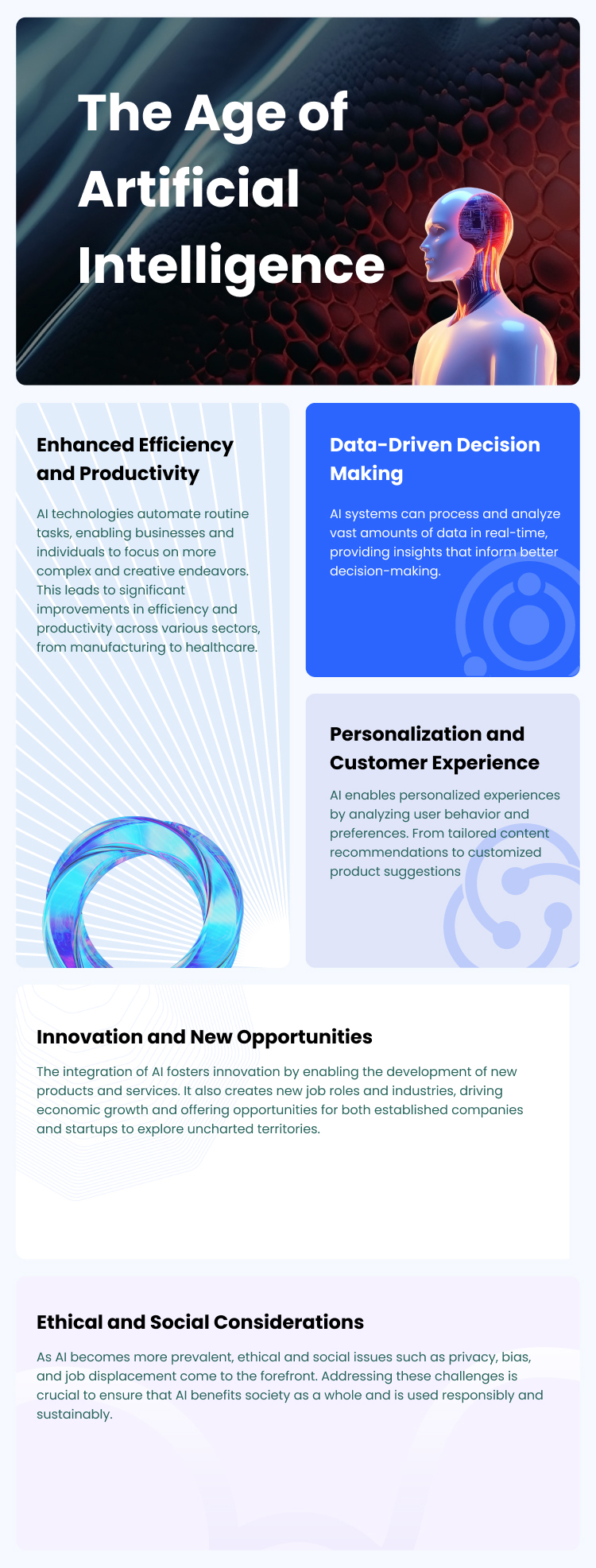 The Age of Artificial Intelligence

Enhanced Efficiency and Productivity

AI technologies automate routine tasks, enabling businesses and individuals to focus on more complex and creative endeavors. This leads to significant improvements in efficiency and productivity across various sectors, from manufacturing to healthcare.

Data-Driven Decision Making

AI systems can process and analyze vast amounts of data in real-time, providing insights that inform better decision-making.

Personalization and Customer Experience

AI enables personalized experiences by analyzing user behavior and preferences. From tailored content recommendations to customized product suggestions

Innovation and New Opportunities

The integration of AI fosters innovation by enabling the development of new products and services. It also creates new job roles and industries, driving economic growth and offering opportunities for both established companies and startups to explore uncharted territories.

Ethical and Social Considerations

As AI becomes more prevalent, ethical and social issues such as privacy, bias, and job displacement come to the forefront. Addressing these challenges is crucial to ensure that AI benefits society as a whole and is used responsibly and sustainably.